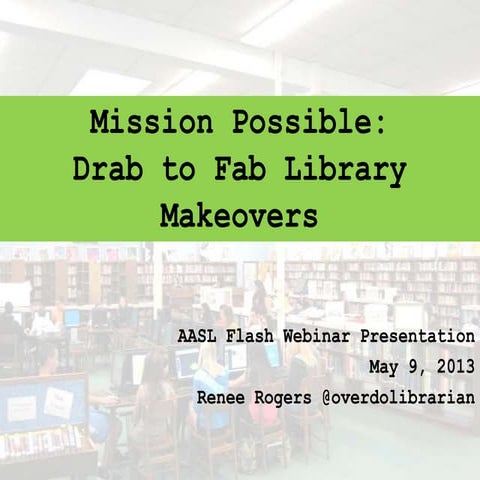 Mission Possible:
Drab to Fab Library Makeovers

AASL Flash Webinar Presentation
May 9, 2013
Renee Rogers @overdolibrarian